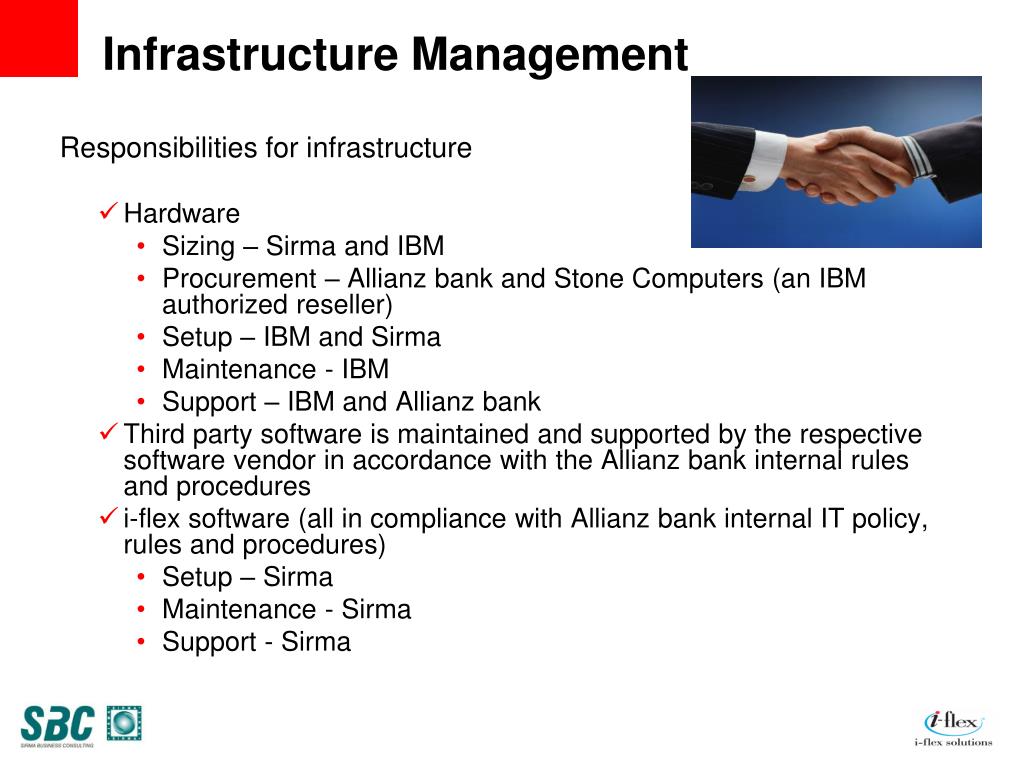 Infrastructure Management

Responsibilities for infrastructure

✓ Hardware
• Sizing – Sirma and IBM
• Procurement – Allianz bank and Stone Computers (an IBM authorized reseller)
• Setup – IBM and Sirma
• Maintenance - IBM
• Support – IBM and Allianz bank
✓ Third party software is maintained and supported by the respective software vendor in accordance with the Allianz bank internal rules and procedures
✓ i-flex software (all in compliance with Allianz bank internal IT policy, rules and procedures)
• Setup – Sirma
• Maintenance - Sirma
• Support - Sirma

SBC
SIRMA BUSINESS CONSULTING

i-flex
i-flex solutions